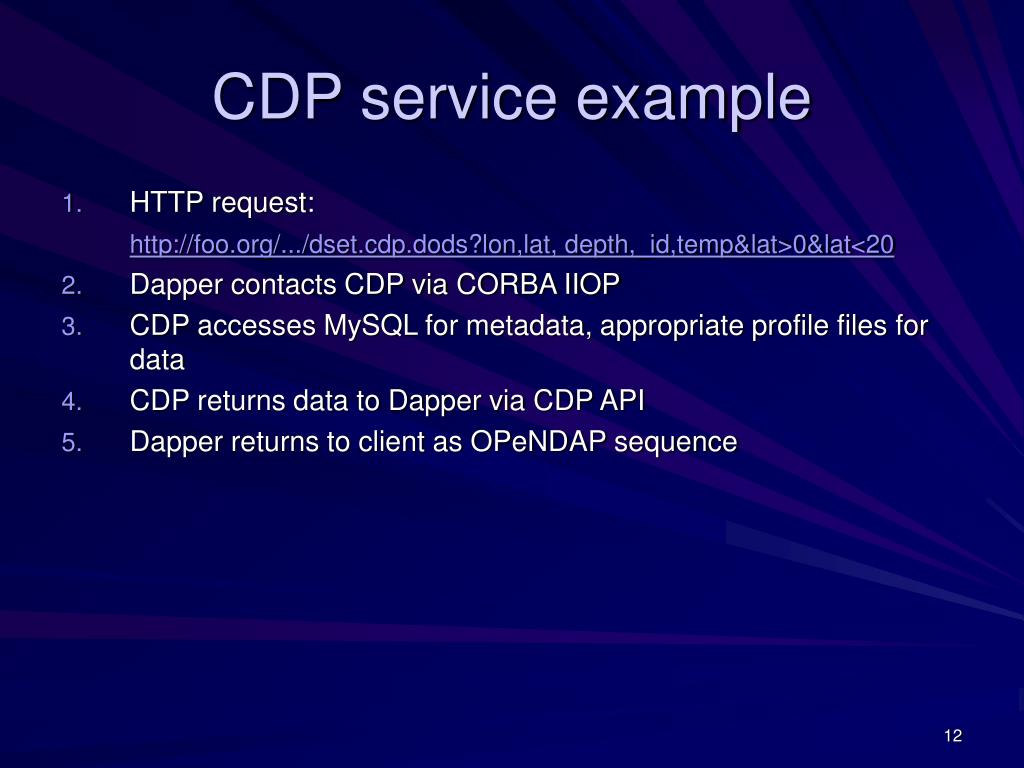 CDP service example

1. HTTP request:
http://foo.org/.../dset.cdp.dods?lon,lat, depth,_id,temp&lat>0&lat<20
2. Dapper contacts CDP via CORBA IIOP
3. CDP accesses MySQL for metadata, appropriate profile files for data
4. CDP returns data to Dapper via CDP API
5. Dapper returns to client as OPeNDAP sequence

12